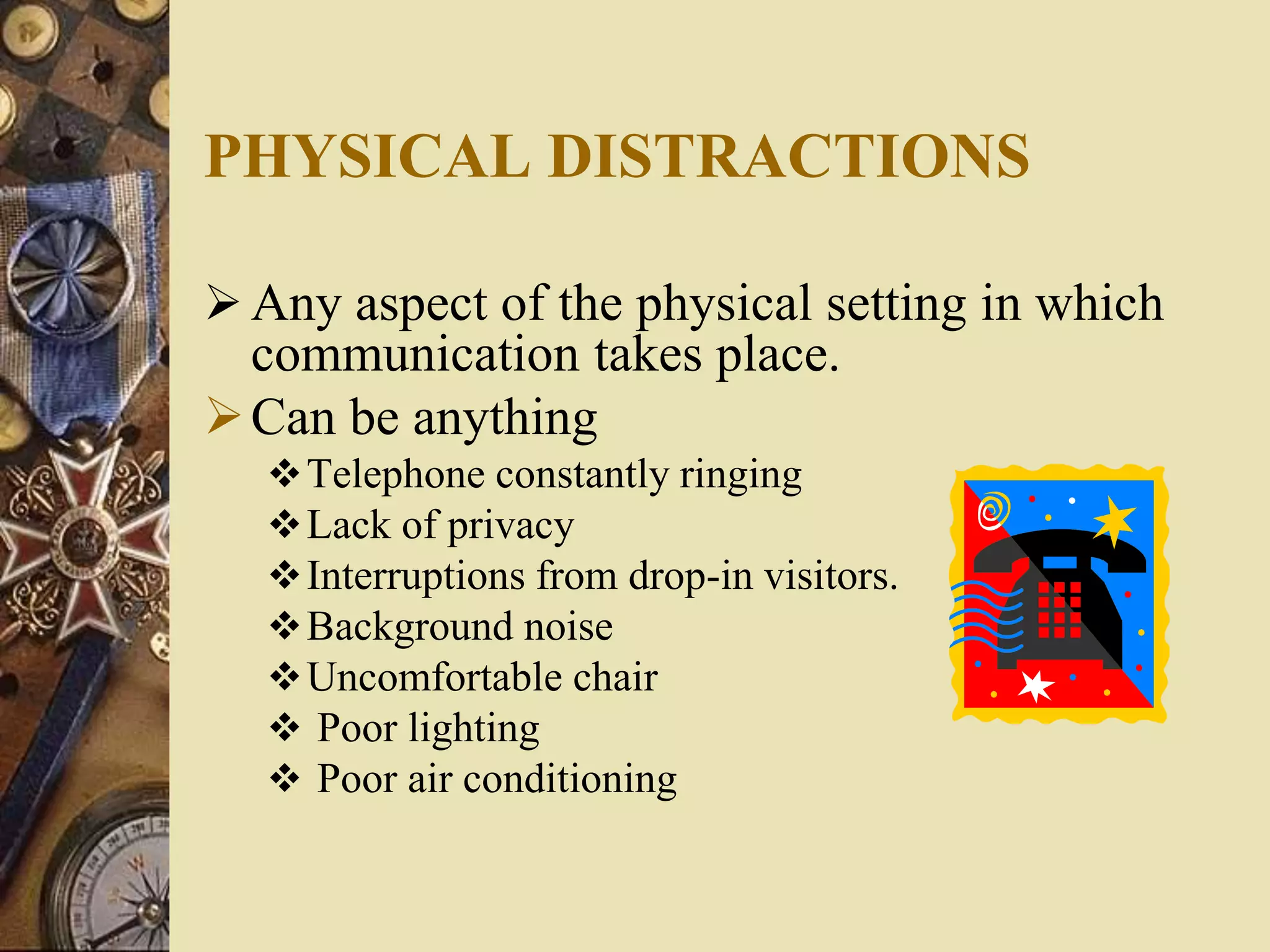 PHYSICAL DISTRACTIONS

➢ Any aspect of the physical setting in which communication takes place.

➢ Can be anything

❖ Telephone constantly ringing
❖ Lack of privacy
❖ Interruptions from drop-in visitors.
❖ Background noise
❖ Uncomfortable chair
❖ Poor lighting
❖ Poor air conditioning